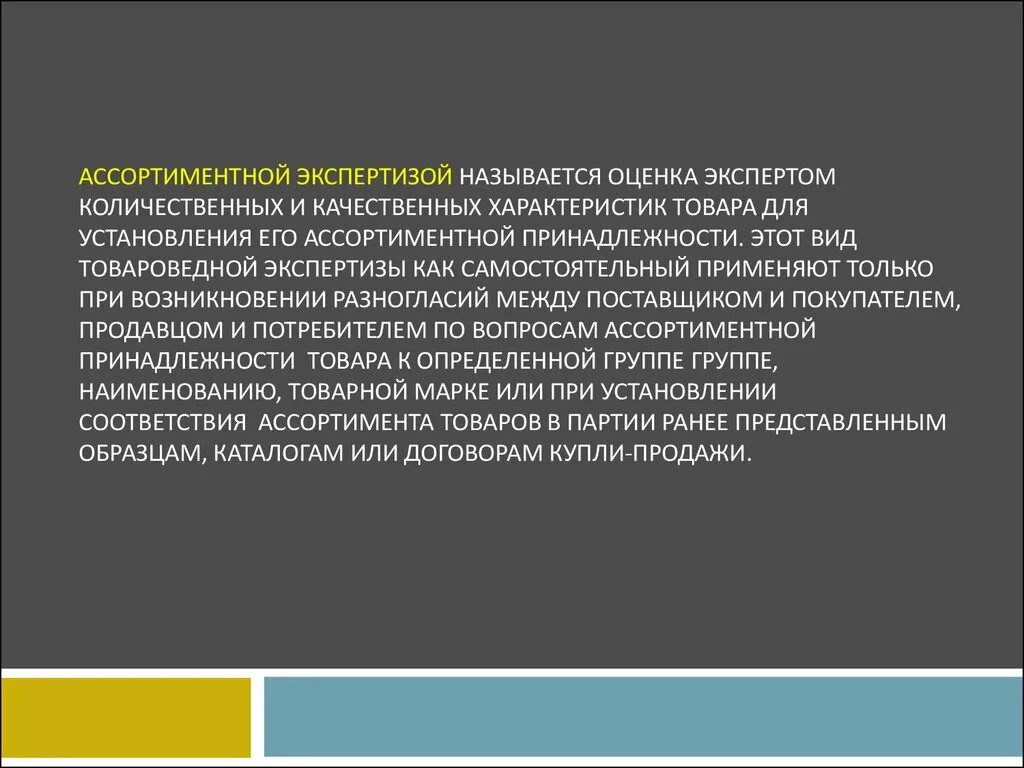 АССОРТИМЕНТНОЙ ЭКСПЕРТИЗОЙ НАЗЫВАЕТСЯ ОЦЕНКА ЭКСПЕРТОМ КОЛИЧЕСТВЕННЫХ И КАЧЕСТВЕННЫХ ХАРАКТЕРИСТИК ТОВАРА ДЛЯ УСТАНОВЛЕНИЯ ЕГО АССОРТИМЕНТНОЙ ПРИНАДЛЕЖНОСТИ. ЭТОТ ВИД ТОВАРОВЕДНОЙ ЭКСПЕРТИЗЫ КАК САМОСТОЯТЕЛЬНЫЙ ПРИМЕНЯЮТ ТОЛЬКО ПРИ ВОЗНИКНОВЕНИИ РАЗНОГЛАСИЙ МЕЖДУ ПОСТАВЩИКОМ И ПОКУПАТЕЛЕМ, ПРОДАВЦОМ И ПОТРЕБИТЕЛЕМ ПО ВОПРОСАМ АССОРТИМЕНТНОЙ ПРИНАДЛЕЖНОСТИ ТОВАРА К ОПРЕДЕЛЕННОЙ ГРУППЕ ГРУППЕ, НАИМЕНОВАНИЮ, ТОВАРНОЙ МАРКЕ ИЛИ ПРИ УСТАНОВЛЕНИИ СООТВЕТСТВИЯ АССОРТИМЕНТА ТОВАРОВ В ПАРТИИ РАНЕЕ ПРЕДСТАВЛЕННЫМ ОБРАЗЦАМ, КАТАЛОГАМ ИЛИ ДОГОВОРАМ КУПЛИ-ПРОДАЖИ.